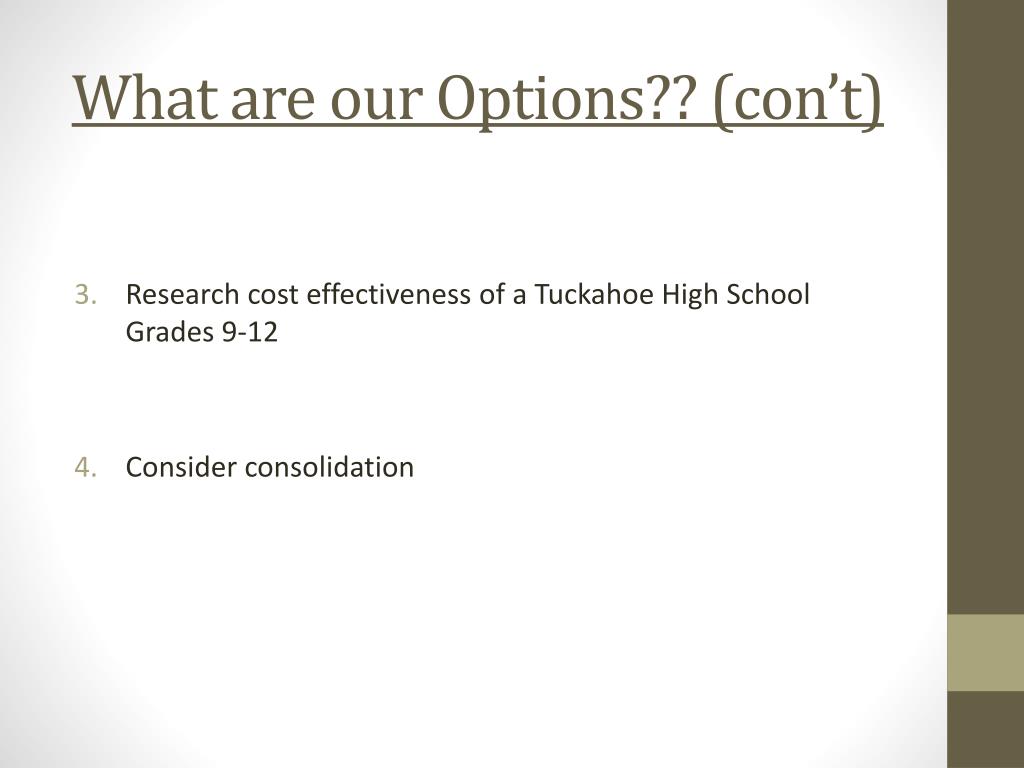 What are our Options?? (con’t)

3. Research cost effectiveness of a Tuckahoe High School Grades 9-12

4. Consider consolidation